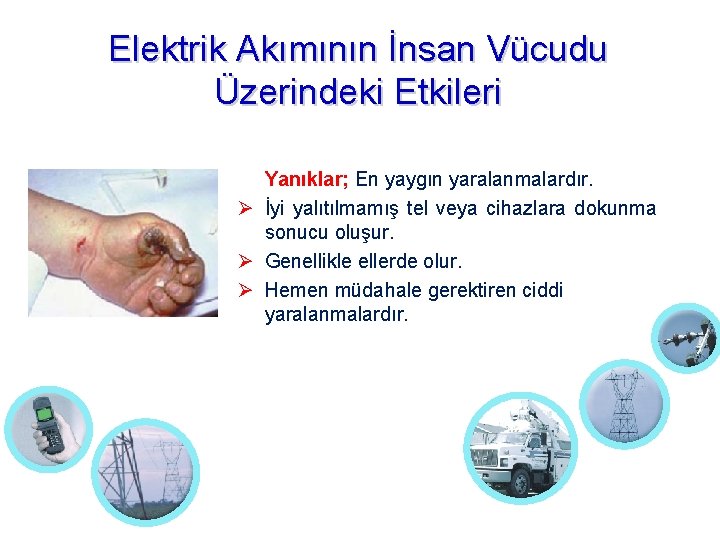 Elektrik Akımının İnsan Vücudu Üzerindeki Etkileri

Yanıklar; En yaygın yaralanmalardır.

➢ İyi yalıtılmamış tel veya cihazlara dokunma sonucu oluşur.
➢ Genellikle ellerde olur.
➢ Hemen müdahale gerektiren ciddi yaralanmalardır.